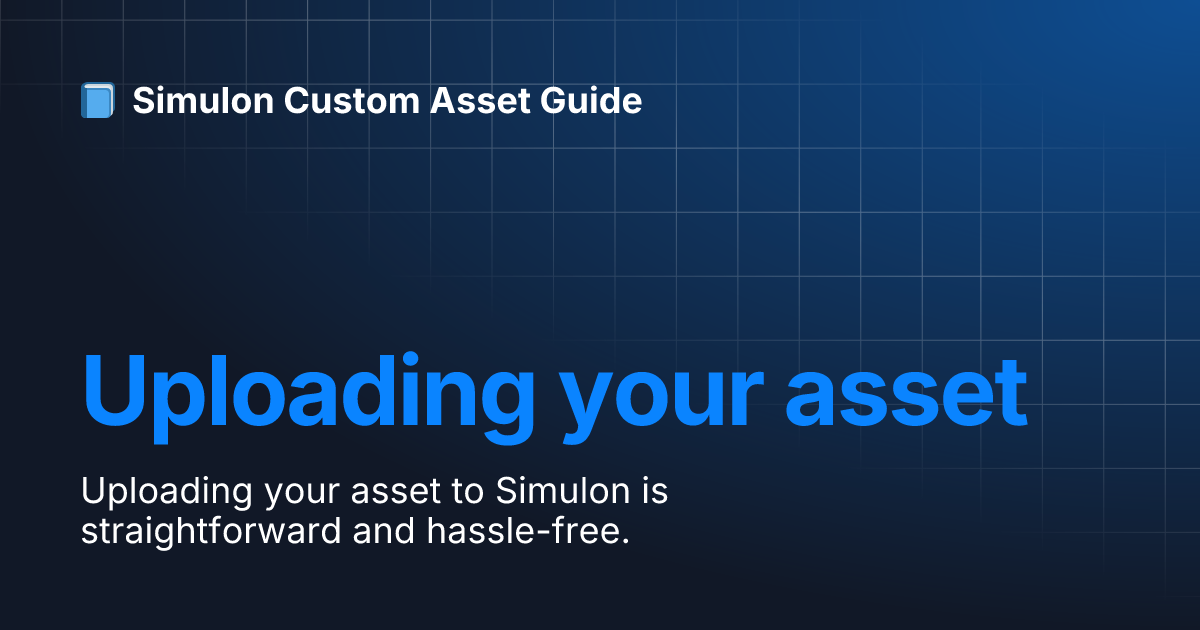 Simulon Custom Asset Guide

Uploading your asset

Uploading your asset to Simulon is straightforward and hassle-free.